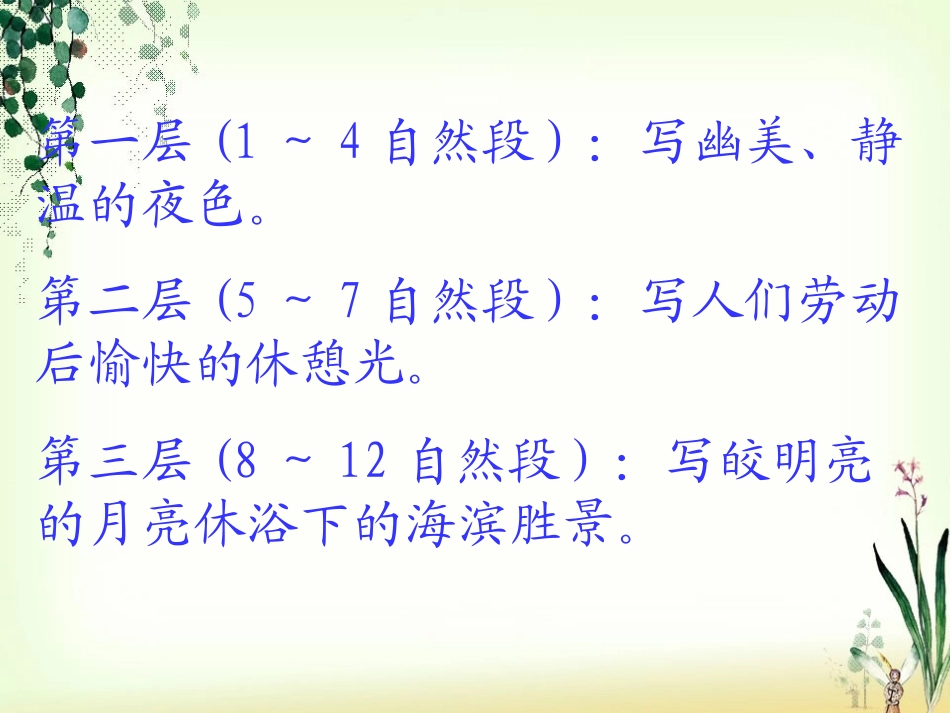 第一层（1 ~ 4 自然段）：写幽美、静温的夜色。

第二层（5 ~ 7 自然段）：写人们劳动后愉快的休憩光。

第三层（8 ~ 12 自然段）：写皎明亮的月亮休浴下的海滨胜景。